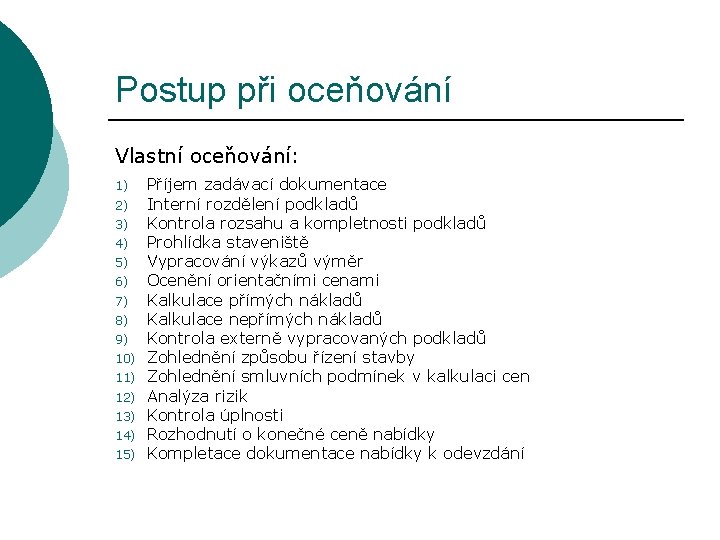 Postup při oceňování

Vlastní oceňování:

1) Příjem zadávací dokumentace
2) Interní rozdělení podkladů
3) Kontrola rozsahu a kompletnosti podkladů
4) Prohlídka staveniště
5) Vypracování výkazů výměr
6) Ocenění orientačními cenami
7) Kalkulace přímých nákladů
8) Kalkulace nepřímých nákladů
9) Kontrola externě vypracovaných podkladů
10) Zohlednění způsobu řízení stavby
11) Zohlednění smluvních podmínek v kalkulaci cen
12) Analýza rizik
13) Kontrola úplnosti
14) Rozhodnutí o konečné ceně nabídky
15) Kompletace dokumentace nabídky k odevzdání